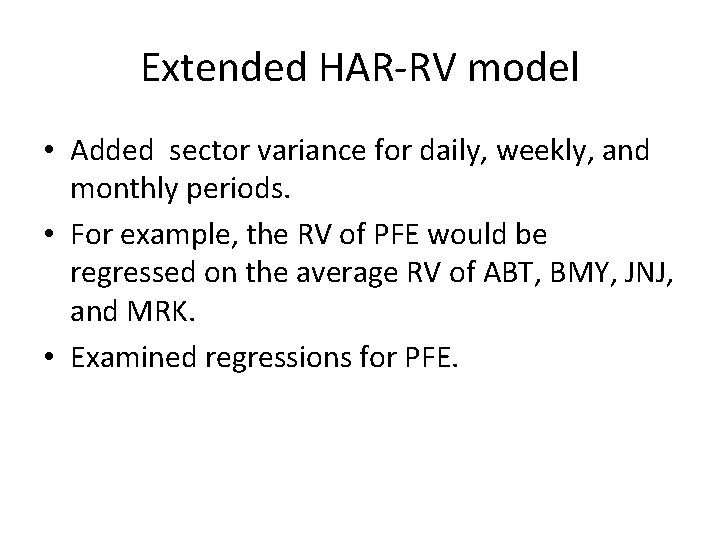 Extended HAR-RV model

• Added sector variance for daily, weekly, and monthly periods.
• For example, the RV of PFE would be regressed on the average RV of ABT, BMY, JNJ, and MRK.
• Examined regressions for PFE.